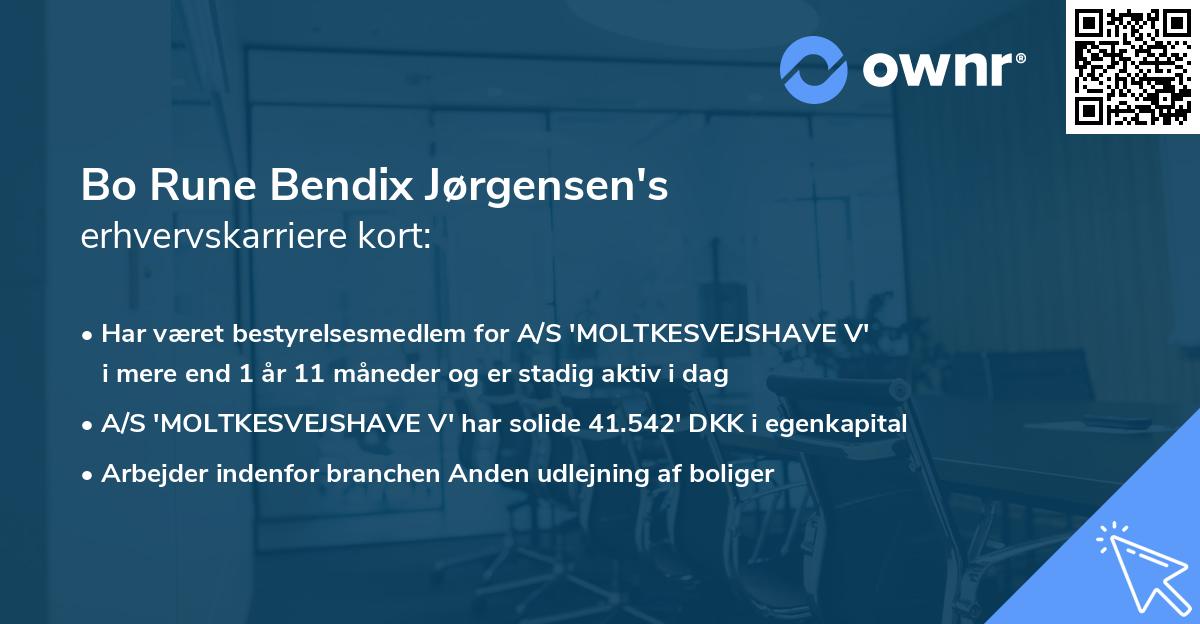 ownr®

Bo Rune Bendix Jørgensen's
erhvervskarriere kort:

• Har været bestyrelsesmedlem for A/S 'MOLTKESVEJSHAVE V' i mere end 1 år 11 måneder og er stadig aktiv i dag
• A/S 'MOLTKESVEJSHAVE V' har solide 41.542' DKK i egenkapital
• Arbejder indenfor branchen Anden udlejning af boliger